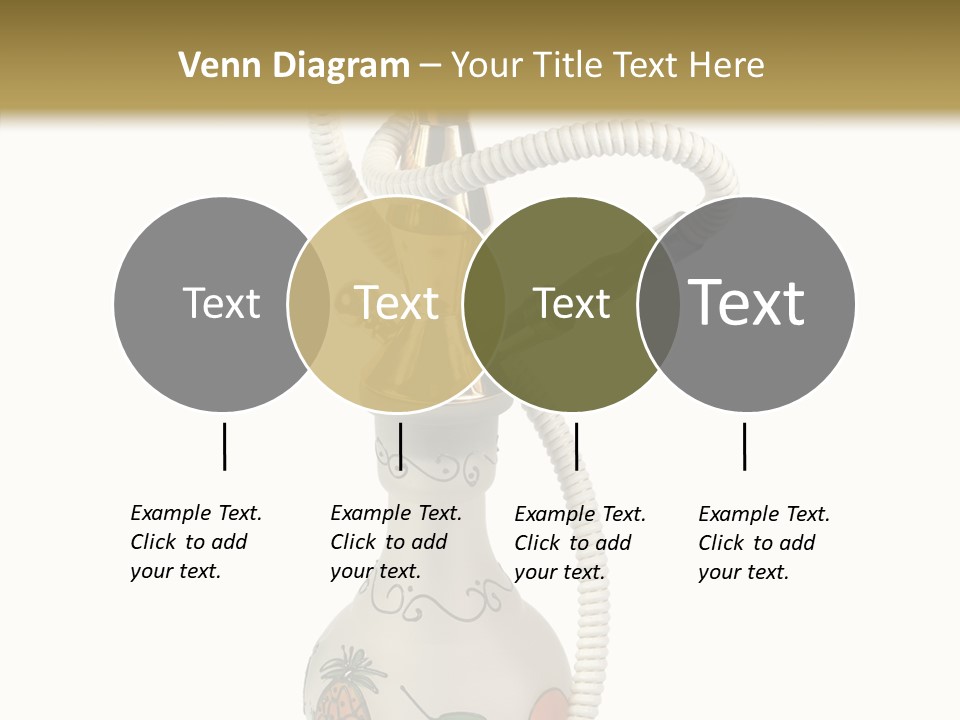 Venn Diagram – Your Title Text Here

Text

Text

Text

Text

Example Text. Click to add your text.

Example Text. Click to add your text.

Example Text. Click to add your text.

Example Text. Click to add your text.